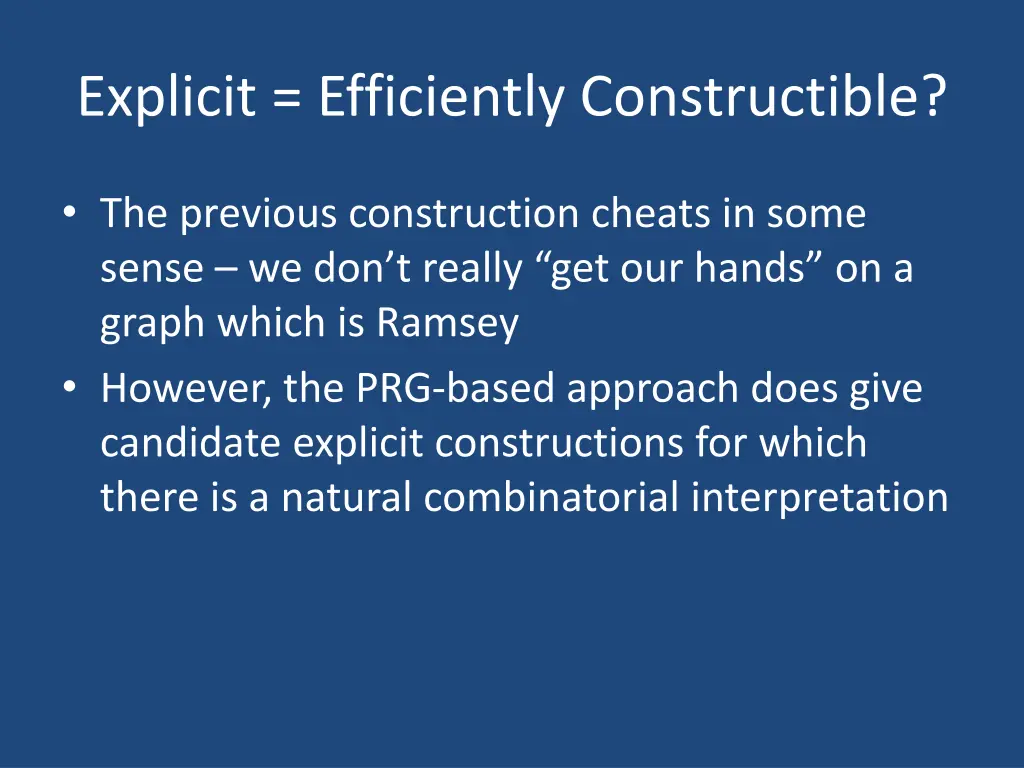 Explicit = Efficiently Constructible?

• The previous construction cheats in some sense – we don’t really “get our hands” on a graph which is Ramsey

• However, the PRG-based approach does give candidate explicit constructions for which there is a natural combinatorial interpretation